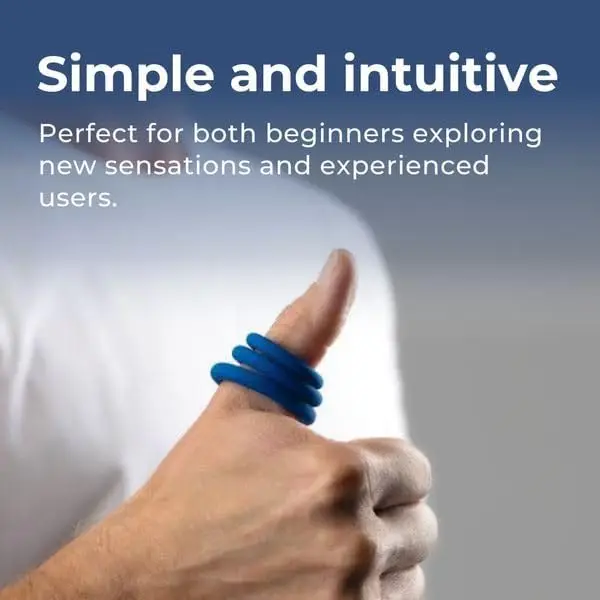 Simple and intuitive

Perfect for both beginners exploring new sensations and experienced users.